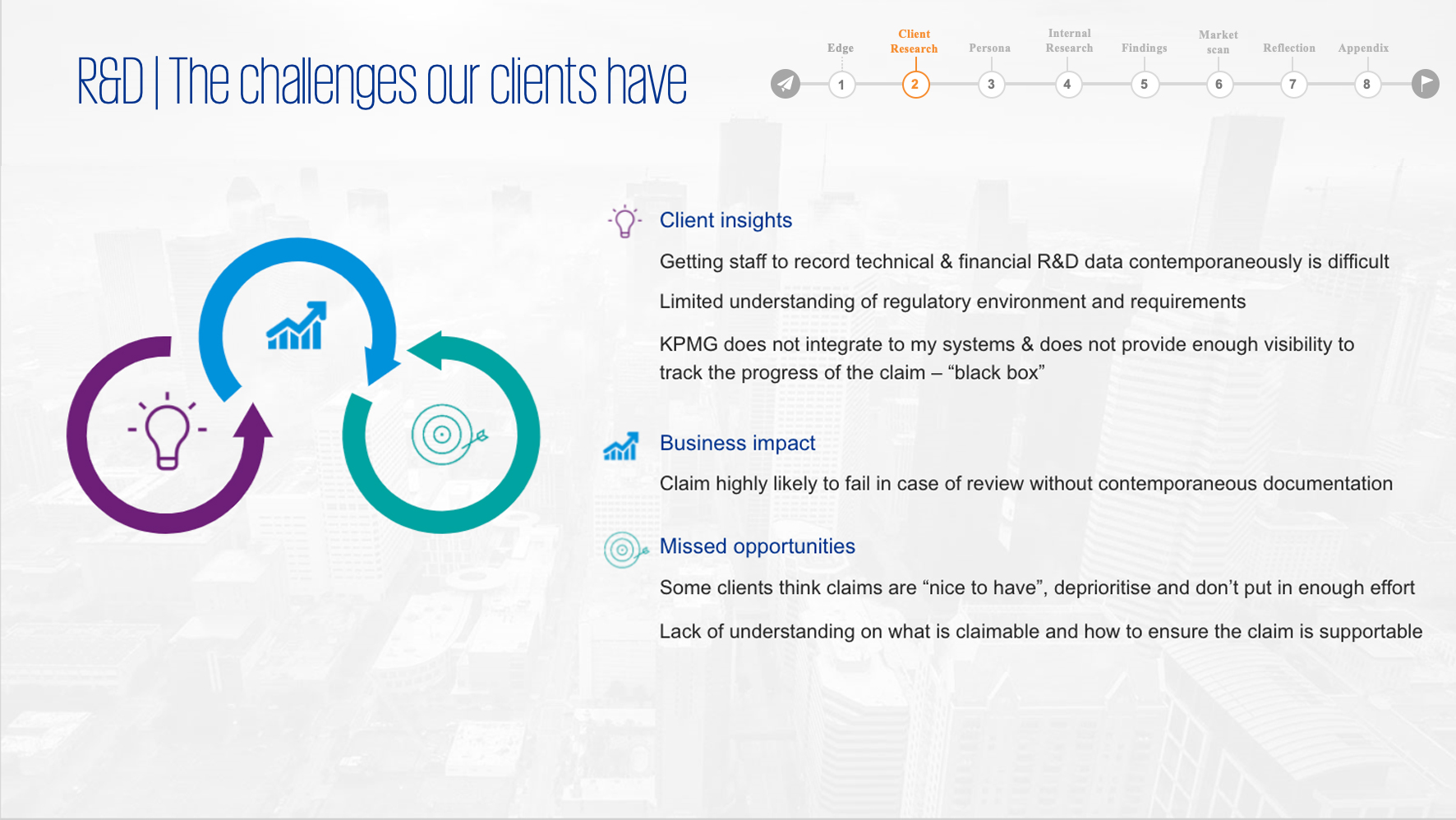 R&D | The challenges our clients have

Edge
1
Client Research
2
Persona
3
Internal Research
4
Findings
5
Market scan
6
Reflection
7
Appendix
8

Client insights

Getting staff to record technical & financial R&D data contemporaneously is difficult

Limited understanding of regulatory environment and requirements

KPMG does not integrate to my systems & does not provide enough visibility to track the progress of the claim – “black box”

Business impact

Claim highly likely to fail in case of review without contemporaneous documentation

Missed opportunities

Some clients think claims are “nice to have”, deprioritise and don’t put in enough effort

Lack of understanding on what is claimable and how to ensure the claim is supportable